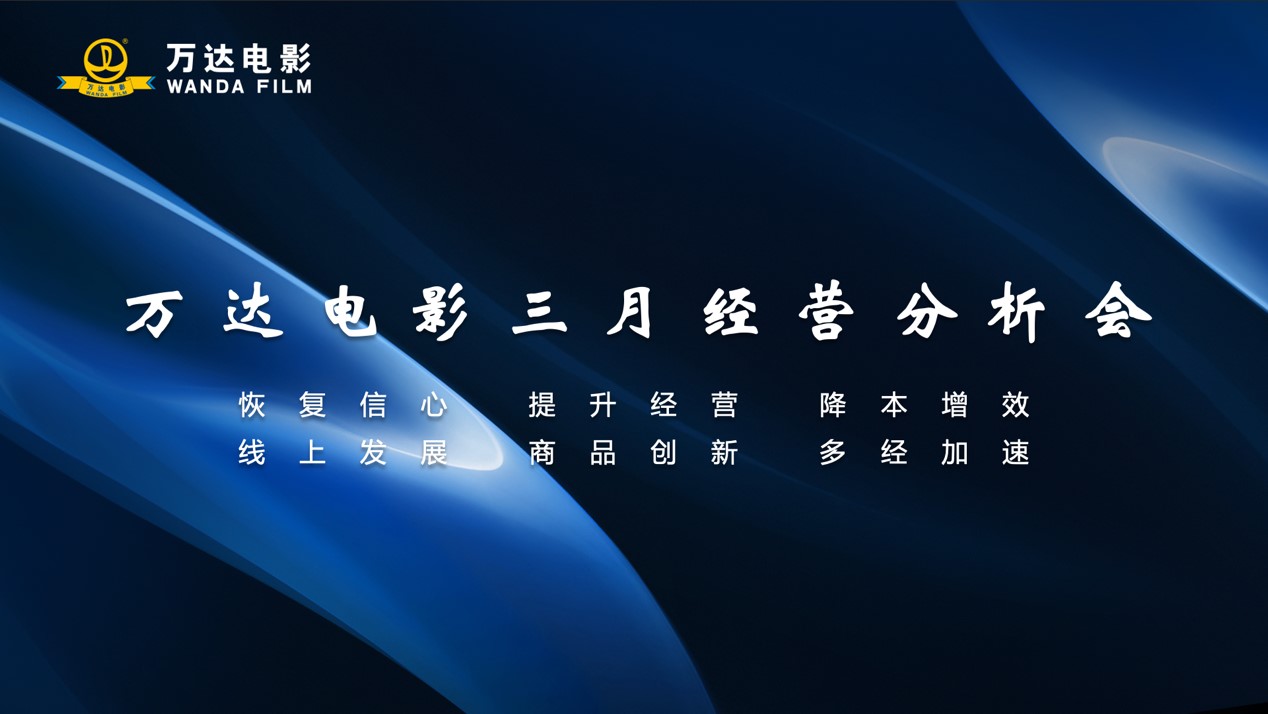 万达电影
WANDA FILM
万达电影
WANDA FILM

万达电影三月经营分析会

恢复信心 提升经营 降本增效
线上发展 商品创新 多经加速